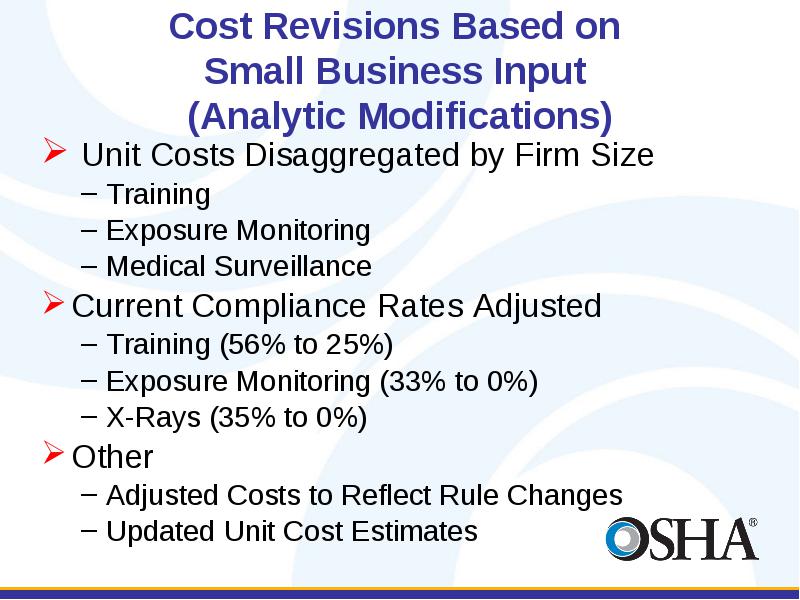 Cost Revisions Based on Small Business Input (Analytic Modifications)

➢ Unit Costs Disaggregated by Firm Size
– Training
– Exposure Monitoring
– Medical Surveillance

➢ Current Compliance Rates Adjusted
– Training (56% to 25%)
– Exposure Monitoring (33% to 0%)
– X-Rays (35% to 0%)

➢ Other
– Adjusted Costs to Reflect Rule Changes
– Updated Unit Cost Estimates

OSHA®